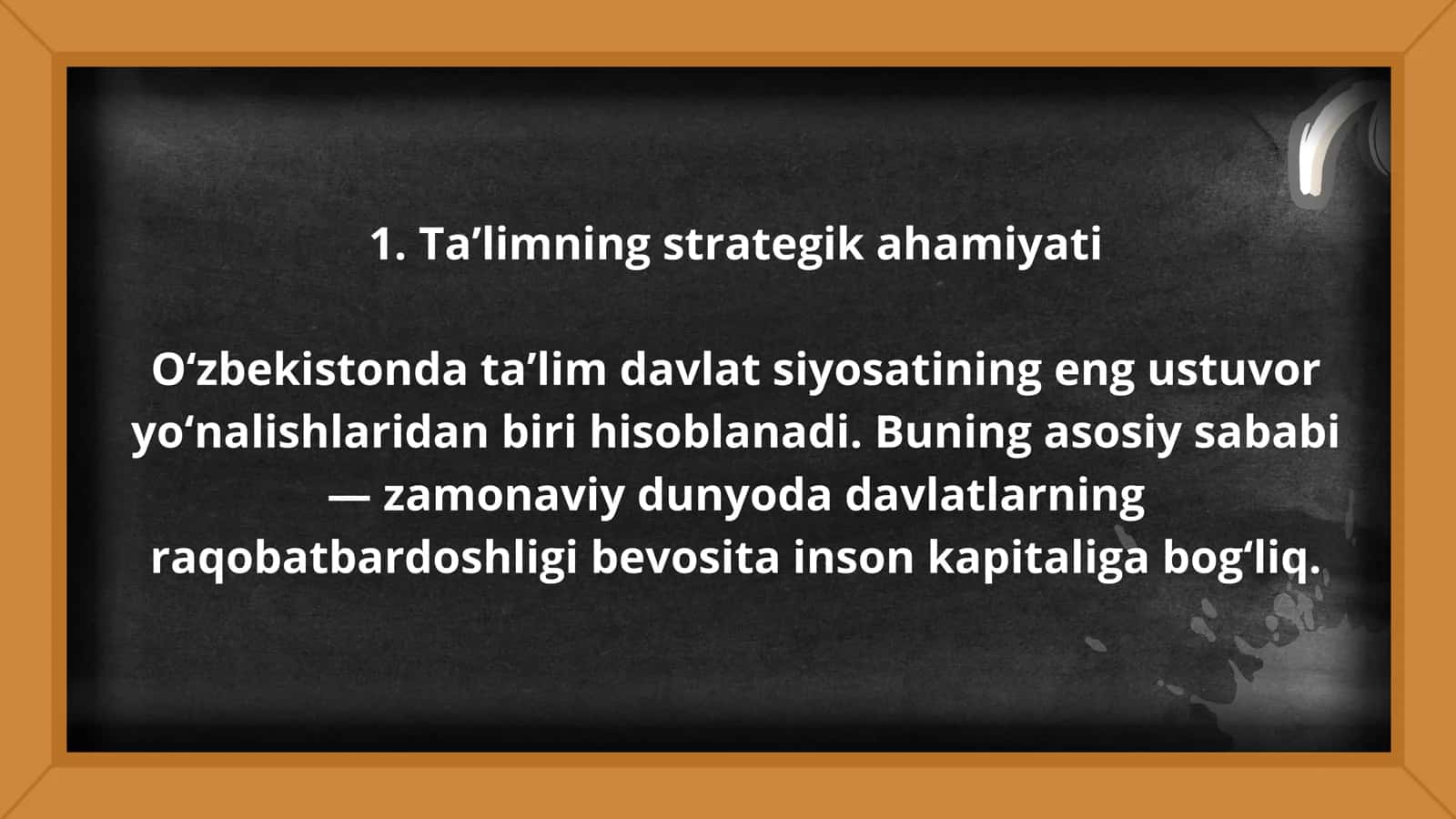 1. Ta’limning strategik ahamiyati

O‘zbekistonda ta’lim davlat siyosatining eng ustuvor yo‘nalishlaridan biri hisoblanadi. Buning asosiy sababi — zamonaviy dunyoda davlatlarning raqobatbardoshligi bevosita inson kapitaliga bog‘liq.